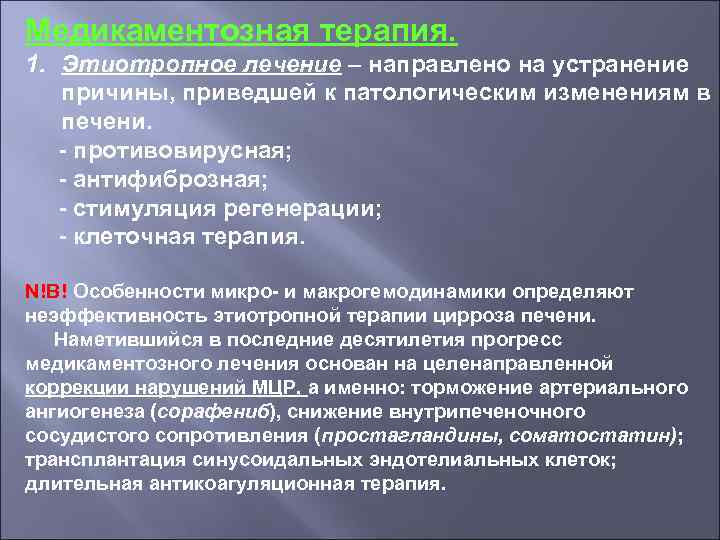 Медикаментозная терапия.

1. Этиотропное лечение – направлено на устранение причины, приведшей к патологическим изменениям в печени.
- противовирусная;
- антифиброзная;
- стимуляция регенерации;
- клеточная терапия.

N!B! Особенности микро- и макрогемодинамики определяют неэффективность этиотропной терапии цирроза печени.
Наметившийся в последние десятилетия прогресс медикаментозного лечения основан на целенаправленной коррекции нарушений МЦР, а именно: торможение артериального ангиогенеза (сорафениб), снижение внутрипеченочного сосудистого сопротивления (простагландины, соматостатин); трансплантация синусоидальных эндотелиальных клеток; длительная антикоагуляционная терапия.